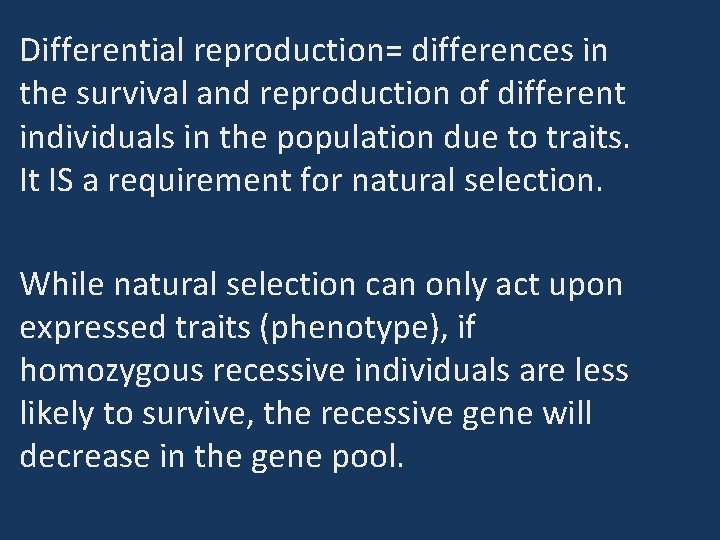 Differential reproduction= differences in the survival and reproduction of different individuals in the population due to traits. It IS a requirement for natural selection.

While natural selection can only act upon expressed traits (phenotype), if homozygous recessive individuals are less likely to survive, the recessive gene will decrease in the gene pool.